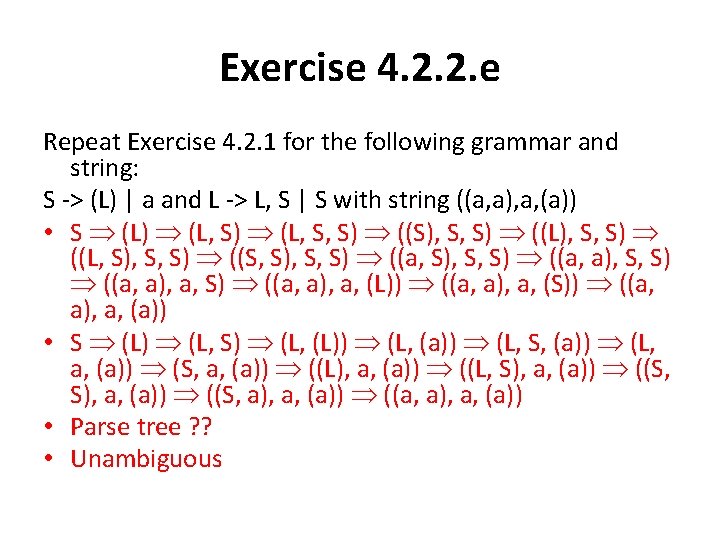 Exercise 4.2.2.e

Repeat Exercise 4.2.1 for the following grammar and string:

S -> (L) | a and L -> L, S | S with string ((a,a),a,(a))

• S $\Rightarrow$ (L) $\Rightarrow$ (L, S) $\Rightarrow$ (L, S, S) $\Rightarrow$ ((S), S, S) $\Rightarrow$ ((L), S, S) $\Rightarrow$ ((L, S), S, S) $\Rightarrow$ ((S, S), S, S) $\Rightarrow$ ((a, S), S, S) $\Rightarrow$ ((a, a), S, S) $\Rightarrow$ ((a, a), a, S) $\Rightarrow$ ((a, a), a, (L)) $\Rightarrow$ ((a, a), a, (S)) $\Rightarrow$ ((a, a), a, (a))
• S $\Rightarrow$ (L) $\Rightarrow$ (L, S) $\Rightarrow$ (L, (L)) $\Rightarrow$ (L, (a)) $\Rightarrow$ (L, S, (a)) $\Rightarrow$ (L, a, (a)) $\Rightarrow$ (S, a, (a)) $\Rightarrow$ ((L), a, (a)) $\Rightarrow$ ((L, S), a, (a)) $\Rightarrow$ ((S, S), a, (a)) $\Rightarrow$ ((S, a), a, (a)) $\Rightarrow$ ((a, a), a, (a))
• Parse tree ??
• Unambiguous